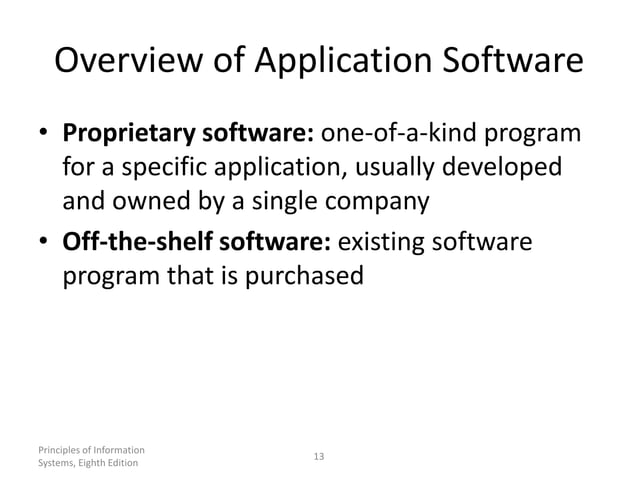 Overview of Application Software

• Proprietary software: one-of-a-kind program for a specific application, usually developed and owned by a single company

• Off-the-shelf software: existing software program that is purchased

Principles of Information Systems, Eighth Edition

13